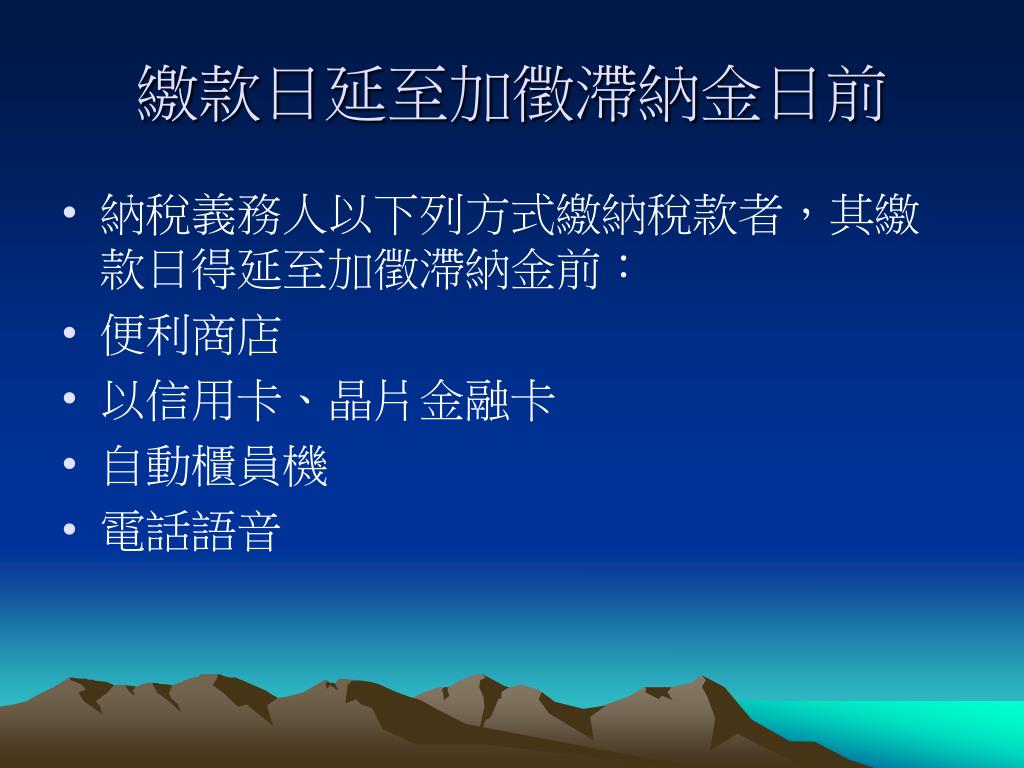 繳款日延至加徵滯納金日前

• 納稅義務人以下列方式繳納稅款者，其繳款日得延至加徵滯納金前：
• 便利商店
• 以信用卡、晶片金融卡
• 自動櫃員機
• 電話語音